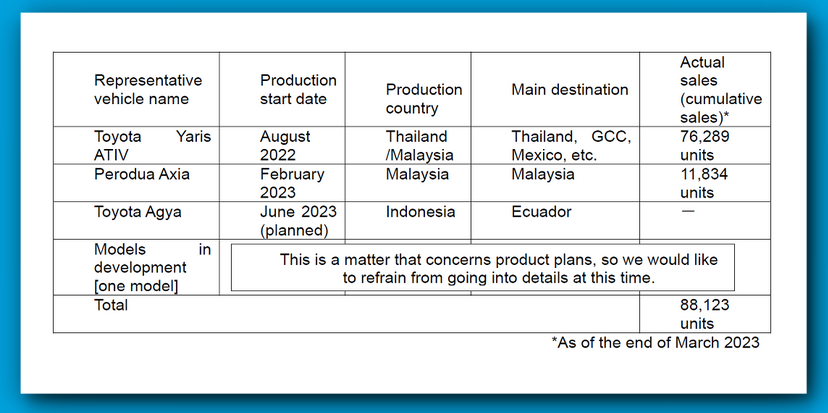 | Representative vehicle name | Production start date | Production country | Main destination | Actual sales (cumulative sales)* |
|---|---|---|---|---|
| Toyota Yaris ATIV | August 2022 | Thailand /Malaysia | Thailand, GCC, Mexico, etc. | 76,289 units |
| Perodua Axia | February 2023 | Malaysia | Malaysia | 11,834 units |
| Toyota Agya | June 2023 (planned) | Indonesia | Ecuador | — |
| Models in development [one model] | This is a matter that concerns product plans, so we would like to refrain from going into details at this time. | | | |
| Total | | | | 88,123 units |

*As of the end of March 2023